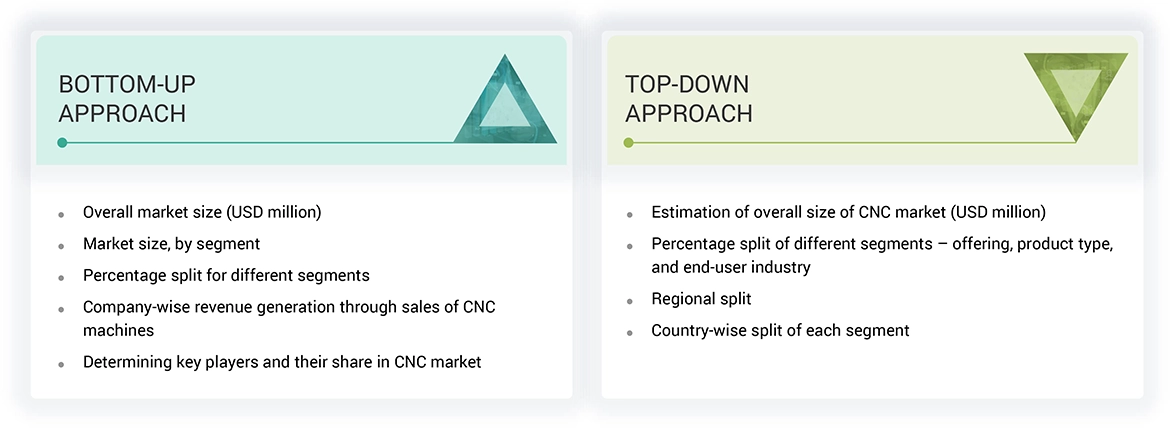 BOTTOM-UP APPROACH

- Overall market size (USD million)
- Market size, by segment
- Percentage split for different segments
- Company-wise revenue generation through sales of CNC machines
- Determining key players and their share in CNC market

TOP-DOWN APPROACH

- Estimation of overall size of CNC market (USD million)
- Percentage split of different segments – offering, product type, and end-user industry
- Regional split
- Country-wise split of each segment